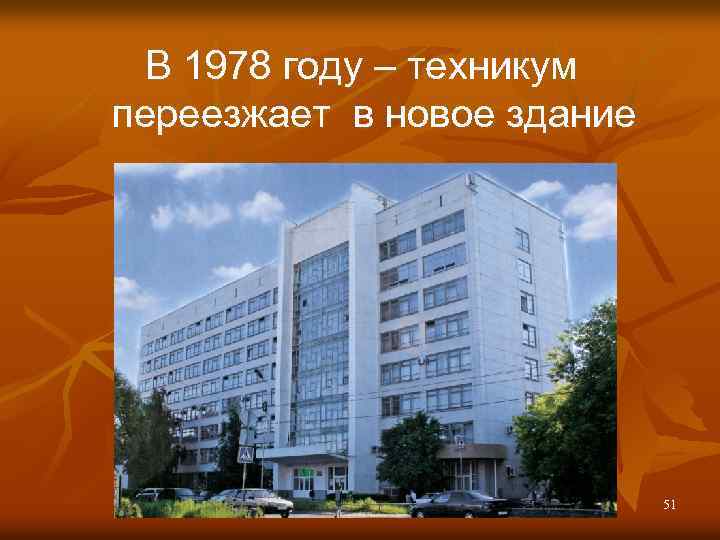 В 1978 году – техникум переезжает в новое здание

51